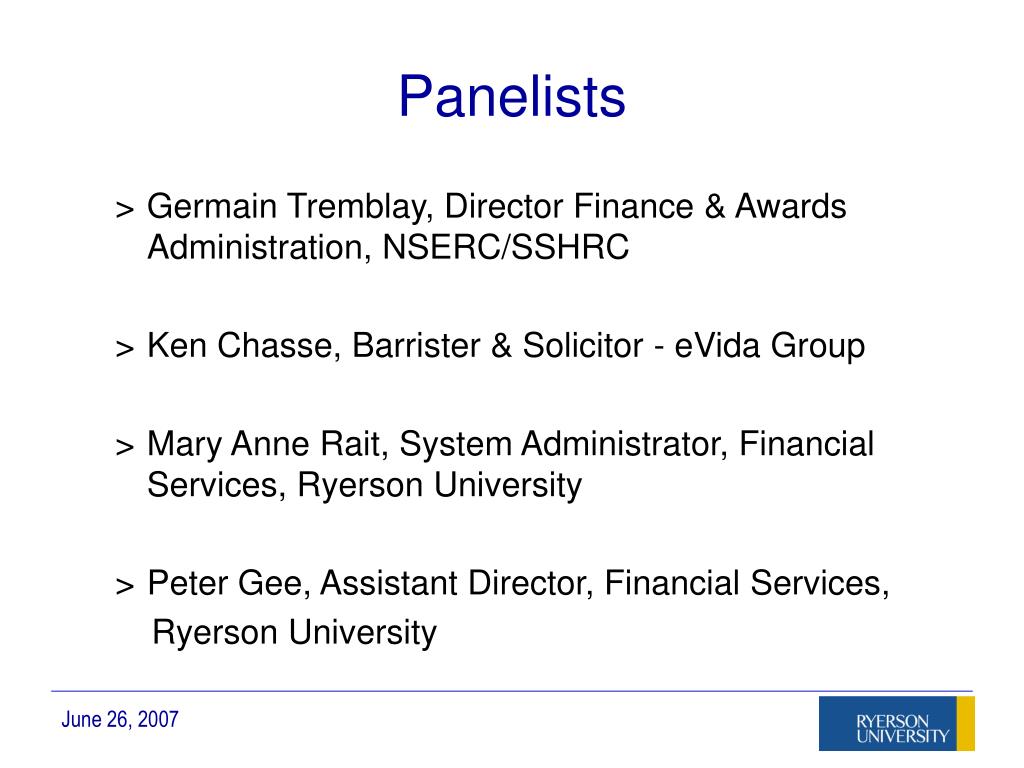 Panelists

> Germain Tremblay, Director Finance & Awards Administration, NSERC/SSHRC

> Ken Chasse, Barrister & Solicitor - eVida Group

> Mary Anne Rait, System Administrator, Financial Services, Ryerson University

> Peter Gee, Assistant Director, Financial Services, Ryerson University

June 26, 2007

RYERSON UNIVERSITY